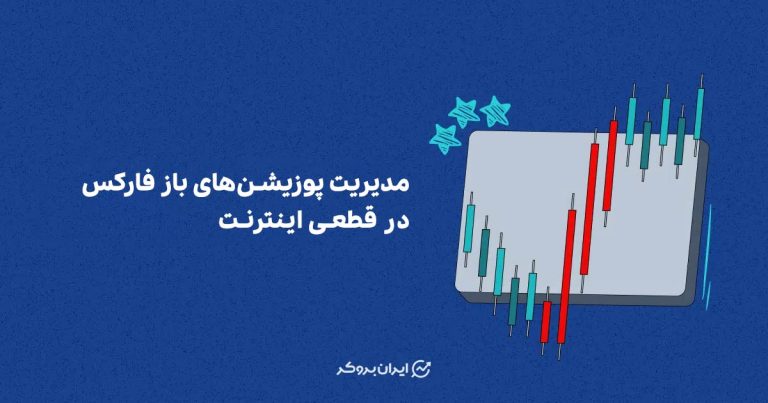 مدیریت پوزیشن‌های باز فارکس
در قطعی اینترنت

ایران بروکر